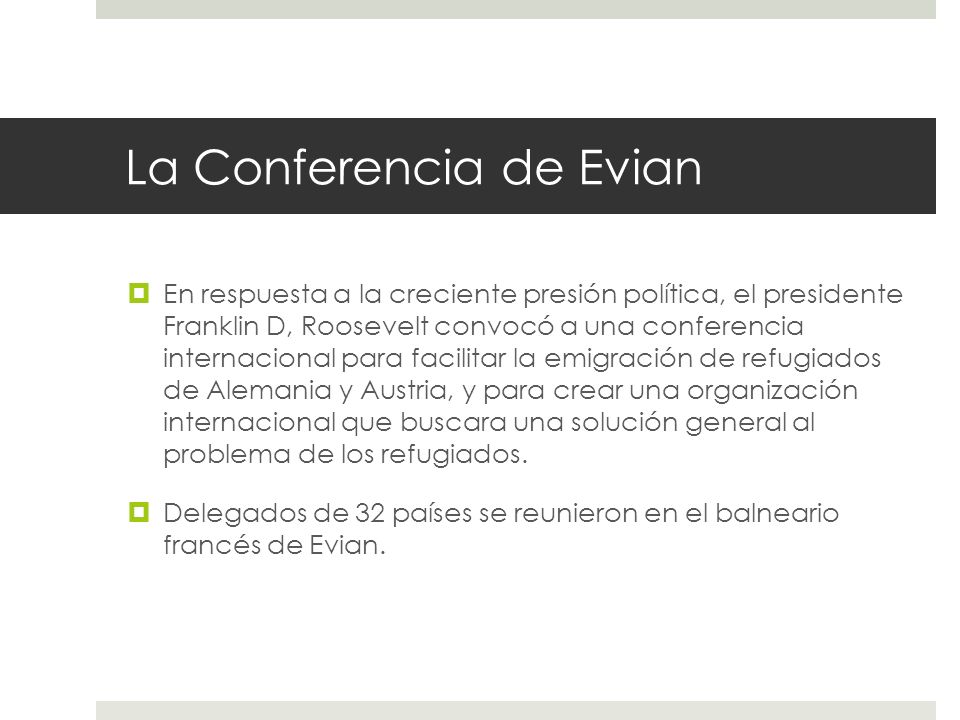 La Conferencia de Evian

En respuesta a la creciente presión política, el presidente Franklin D, Roosevelt convocó a una conferencia internacional para facilitar la emigración de refugiados de Alemania y Austria, y para crear una organización internacional que buscara una solución general al problema de los refugiados.

Delegados de 32 países se reunieron en el balneario francés de Evian.